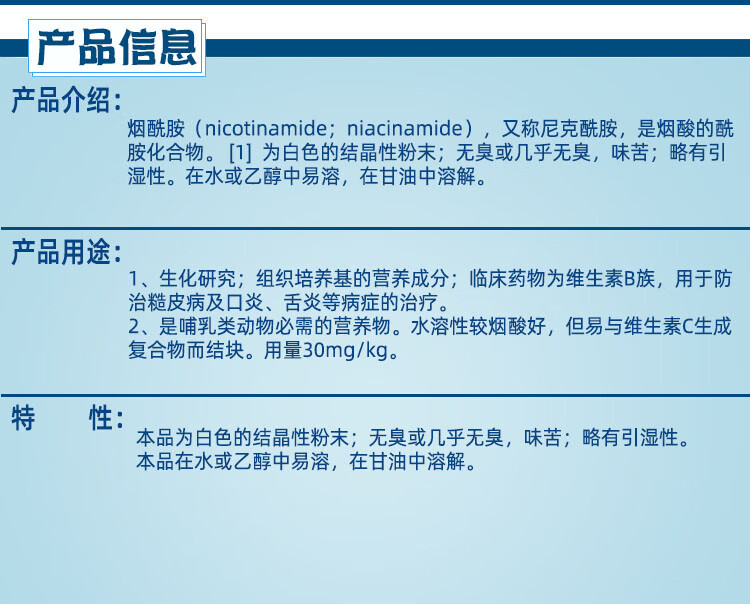 产品信息

产品介绍：

烟酰胺（nicotinamide；niacinamide），又称尼克酰胺，是烟酸的酰胺化合物。[1] 为白色的结晶性粉末；无臭或几乎无臭，味苦；略有引湿性。在水或乙醇中易溶，在甘油中溶解。

产品用途：

1、生化研究；组织培养基的营养成分；临床药物为维生素B族，用于防治糙皮病及口炎、舌炎等病症的治疗。
2、是哺乳类动物必需的营养物。水溶性较烟酸好，但易与维生素C生成复合物而结块。用量30mg/kg。

特　性：

本品为白色的结晶性粉末；无臭或几乎无臭，味苦；略有引湿性。
本品在水或乙醇中易溶，在甘油中溶解。